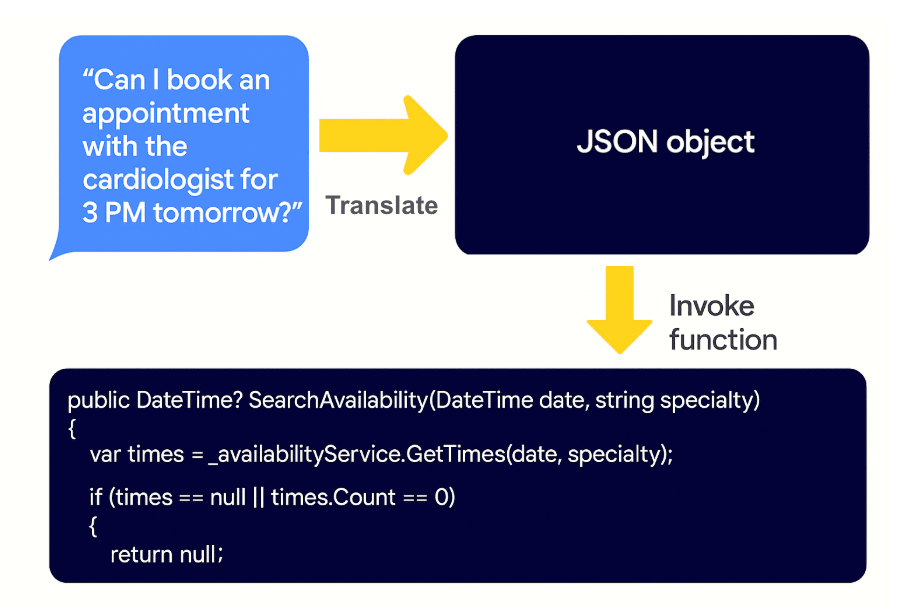 “Can I book an appointment with the cardiologist for 3 PM tomorrow?”

Translate

JSON object

Invoke function

public DateTime? SearchAvailability(DateTime date, string specialty)
{
var times = _availabilityService.GetTimes(date, specialty);

if (times == null || times.Count == 0)
{
return null;